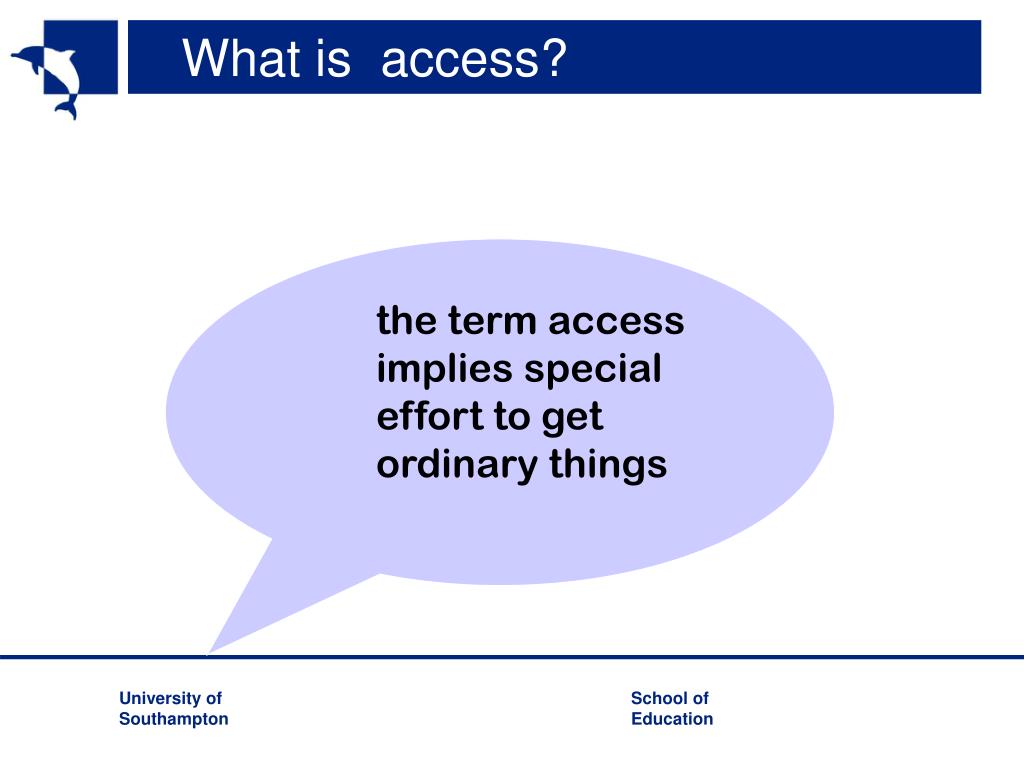 What is  access?

the term access implies special effort to get ordinary things

University of Southampton

School of Education